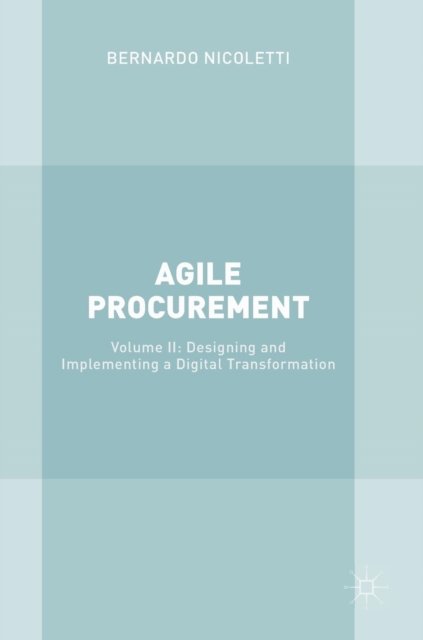 BERNARDO NICOLETTI

AGILE PROCUREMENT

Volume II: Designing and Implementing a Digital Transformation